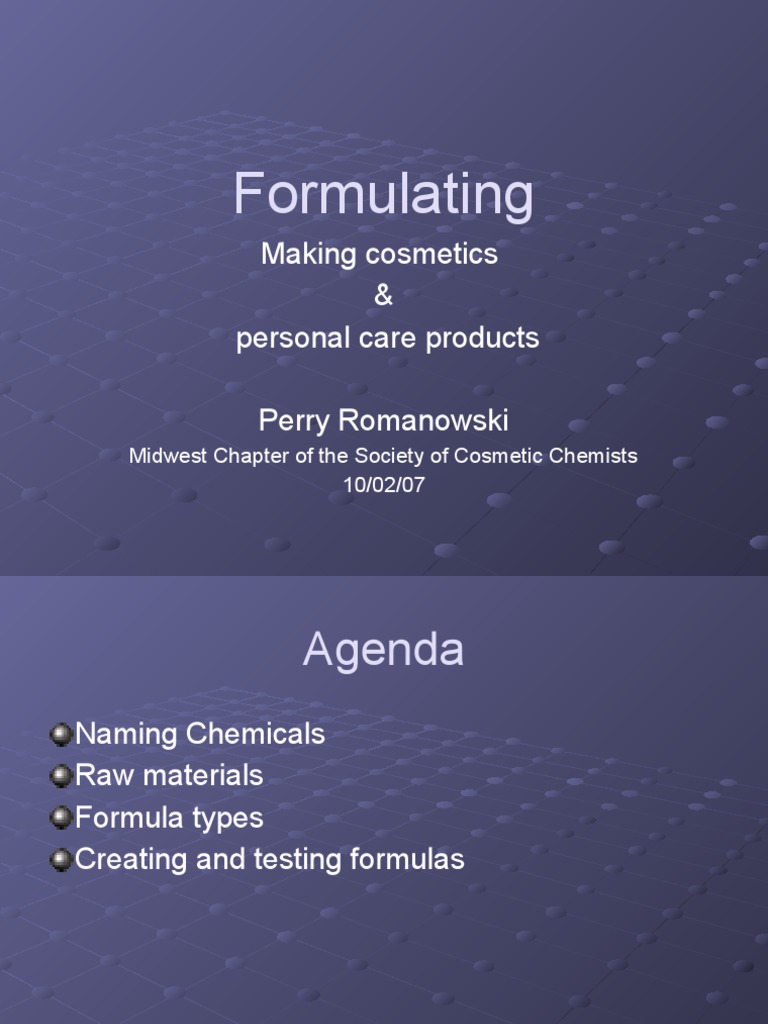 Formulating

Making cosmetics
&
personal care products

Perry Romanowski

Midwest Chapter of the Society of Cosmetic Chemists
10/02/07

Agenda

Naming Chemicals
Raw materials
Formula types
Creating and testing formulas